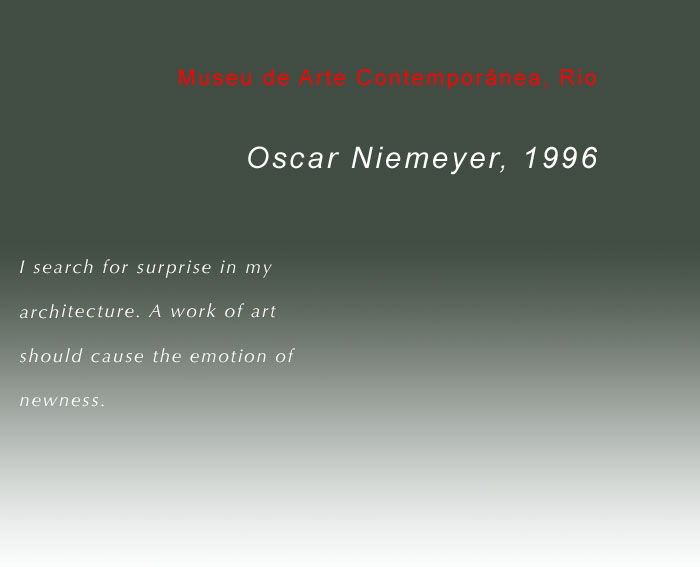 Museu de Arte Contemporânea, Rio

Oscar Niemeyer, 1996

I search for surprise in my architecture. A work of art should cause the emotion of newness.